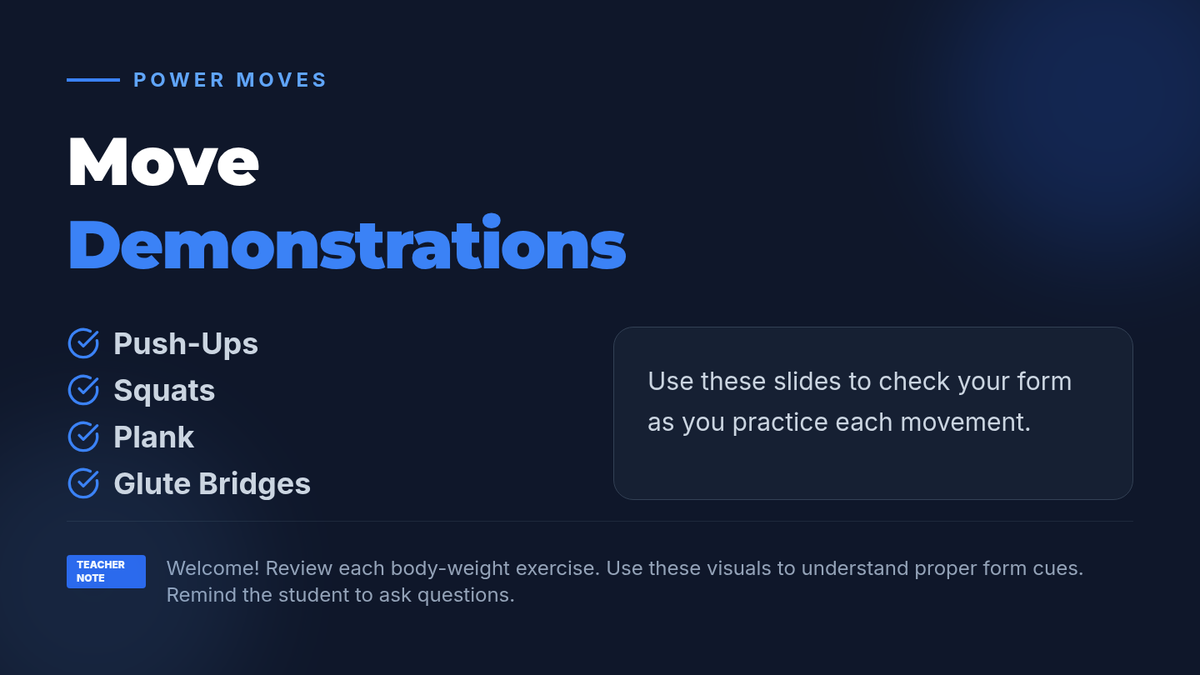 POWER MOVES

Move Demonstrations

Push-Ups
Squats
Plank
Glute Bridges

Use these slides to check your form as you practice each movement.

TEACHER NOTE

Welcome! Review each body-weight exercise. Use these visuals to understand proper form cues. Remind the student to ask questions.